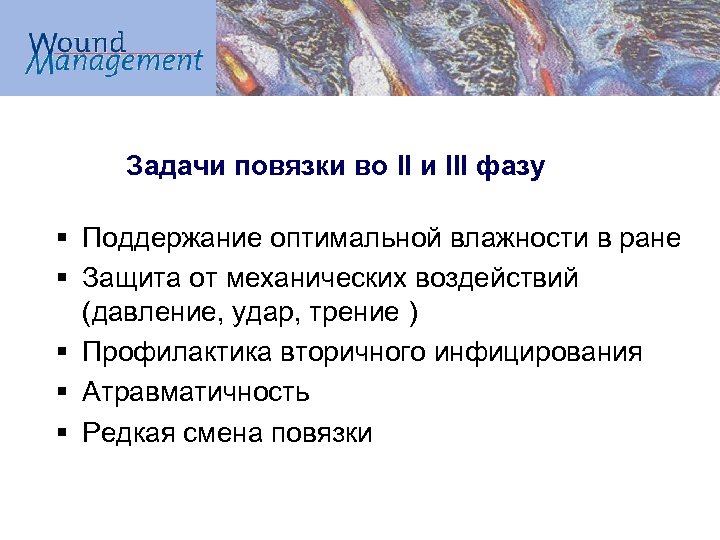 Wound Management

Задачи повязки во II и III фазу

▪ Поддержание оптимальной влажности в ране
▪ Защита от механических воздействий (давление, удар, трение )
▪ Профилактика вторичного инфицирования
▪ Атравматичность
▪ Редкая смена повязки